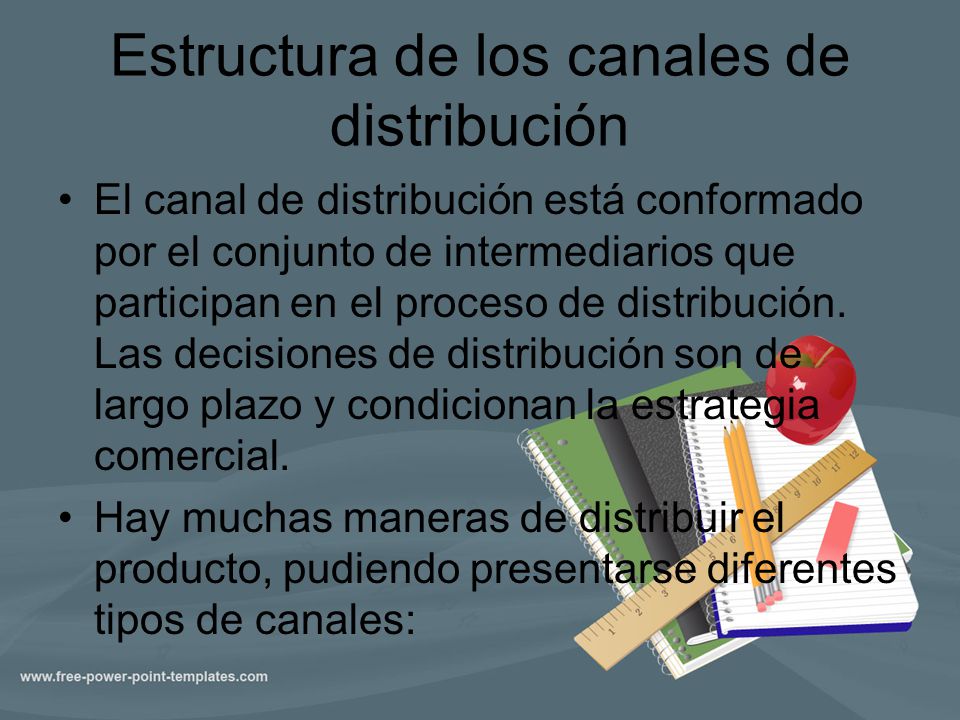 Estructura de los canales de distribución

• El canal de distribución está conformado por el conjunto de intermediarios que participan en el proceso de distribución. Las decisiones de distribución son de largo plazo y condicionan la estrategia comercial.

• Hay muchas maneras de distribuir el producto, pudiendo presentarse diferentes tipos de canales:

www.free-power-point-templates.com